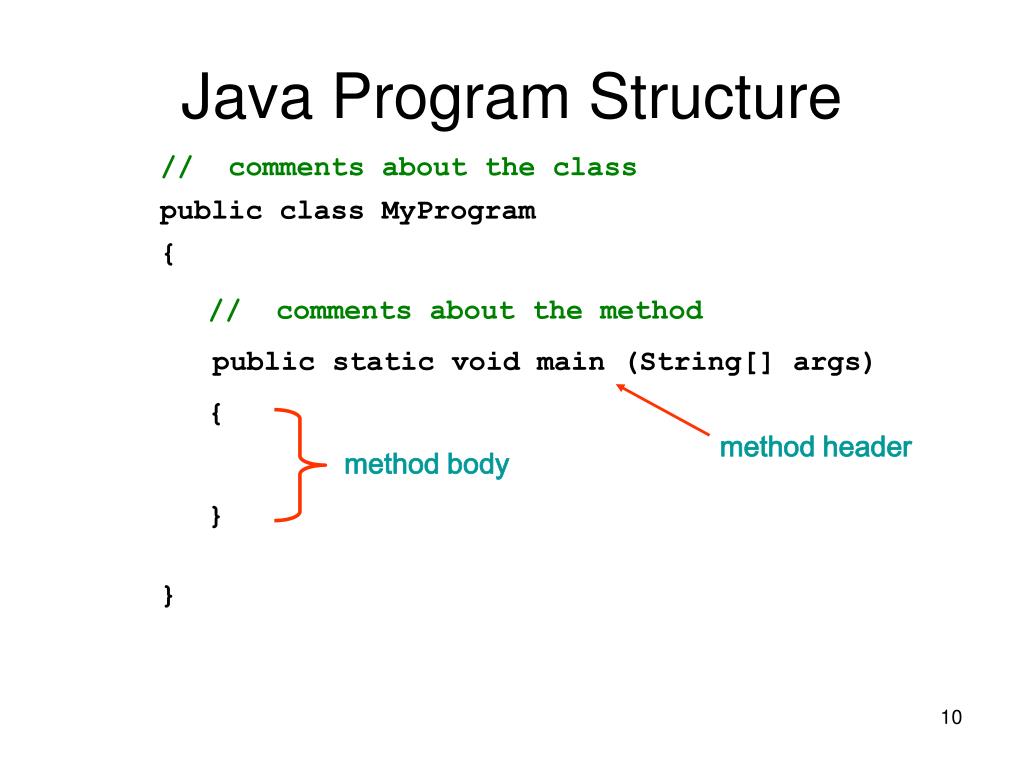 Java Program Structure

// comments about the class
public class MyProgram
{

// comments about the method
public static void main (String[] args)
{

method body

method header

}

}

10